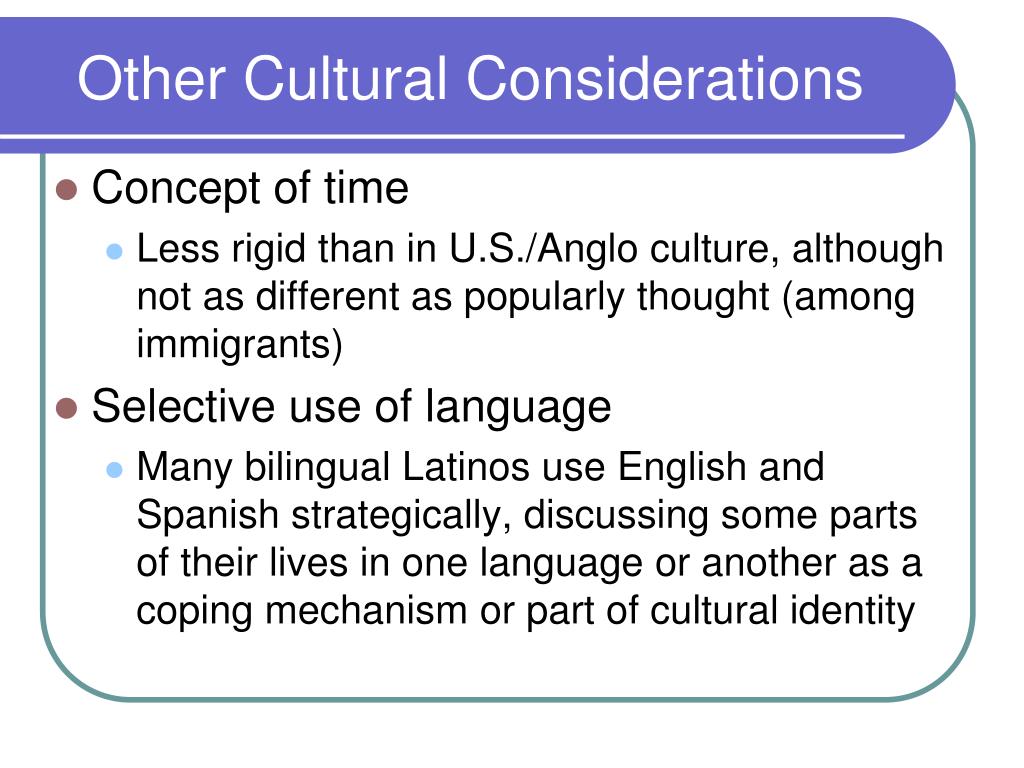 Other Cultural Considerations

- Concept of time
  - Less rigid than in U.S./Anglo culture, although not as different as popularly thought (among immigrants)
- Selective use of language
  - Many bilingual Latinos use English and Spanish strategically, discussing some parts of their lives in one language or another as a coping mechanism or part of cultural identity